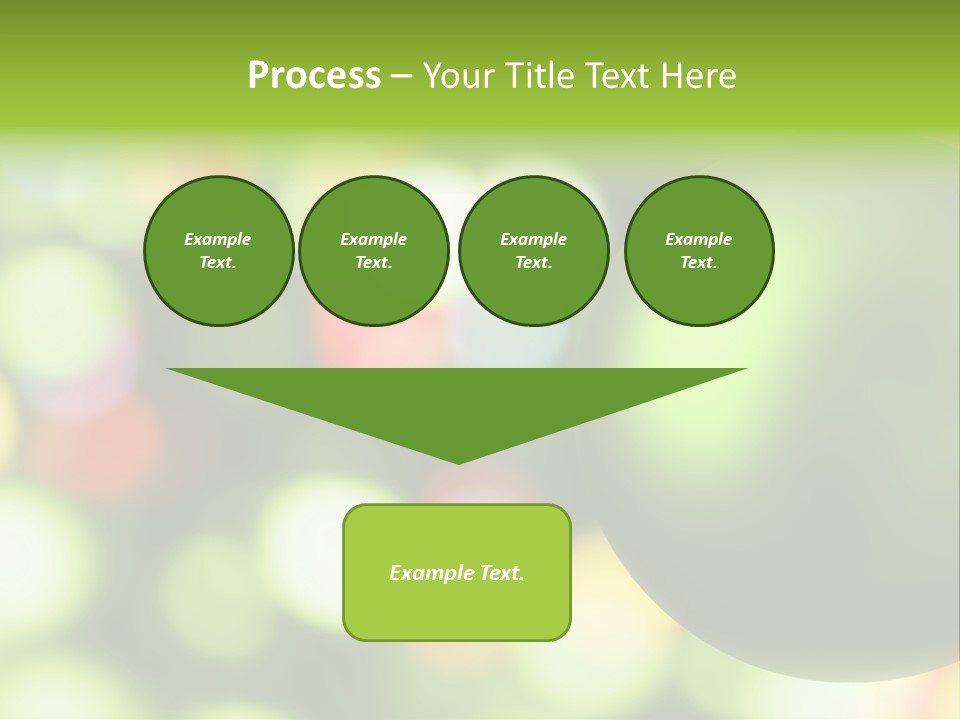 Process – Your Title Text Here

Example Text.

Example Text.

Example Text.

Example Text.

Example Text.